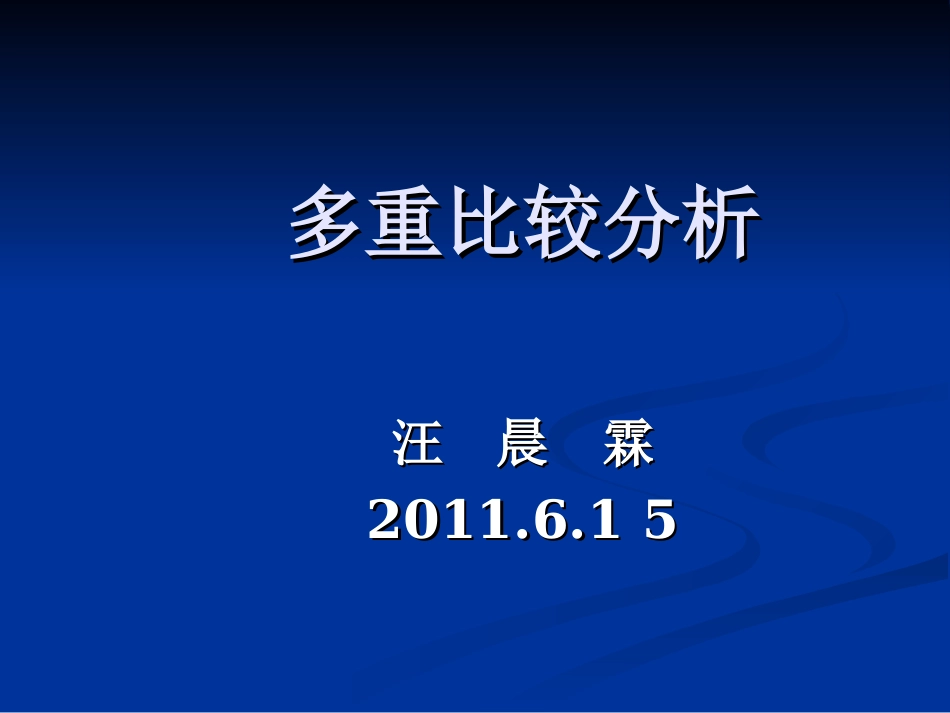 多重比较分析

汪 晨 霖

2011.6.1 5